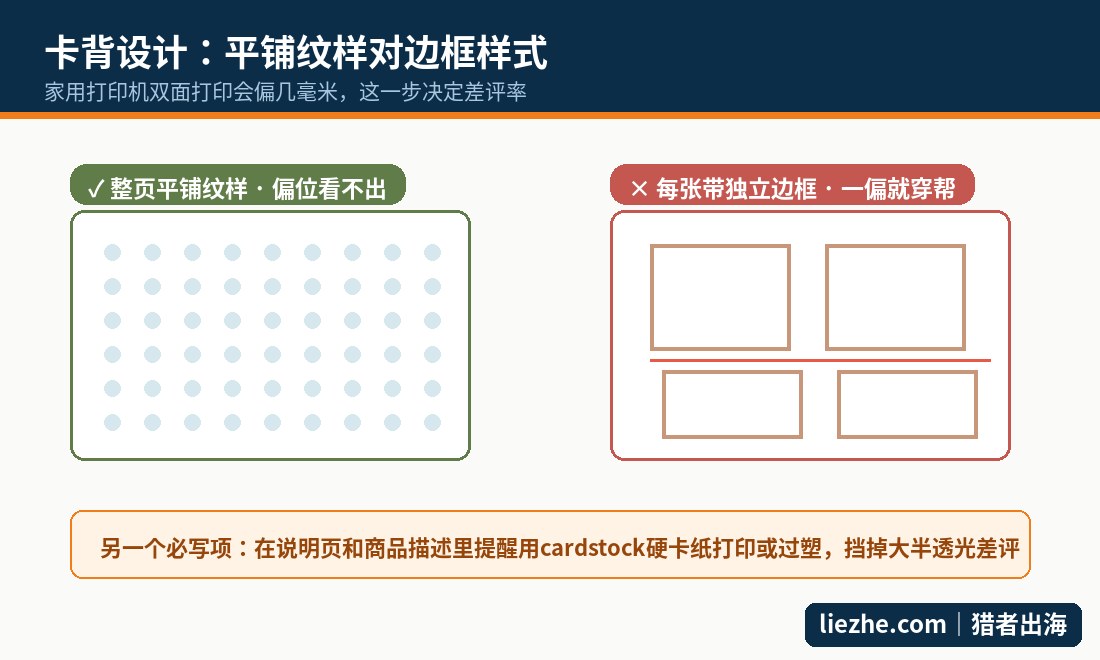 卡背设计：平铺纹样对边框样式
家用打印机双面打印会偏几毫米，这一步决定差评率

✓ 整页平铺纹样 · 偏位看不出

✕ 每张带独立边框 · 一偏就穿帮

另一个必写项：在说明页和商品描述里提醒用cardstock硬卡纸打印或过塑，挡掉大半透光差评

liezhe.com | 猎者出海